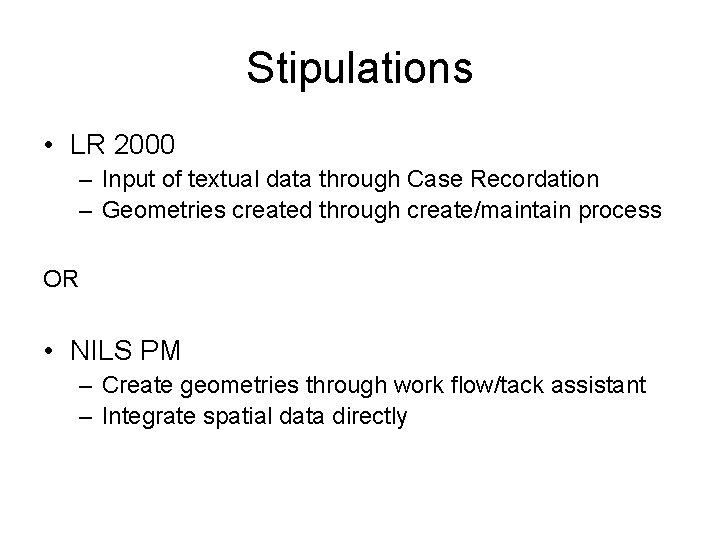 Stipulations

• LR 2000
– Input of textual data through Case Recordation
– Geometries created through create/maintain process

OR

• NILS PM
– Create geometries through work flow/tack assistant
– Integrate spatial data directly